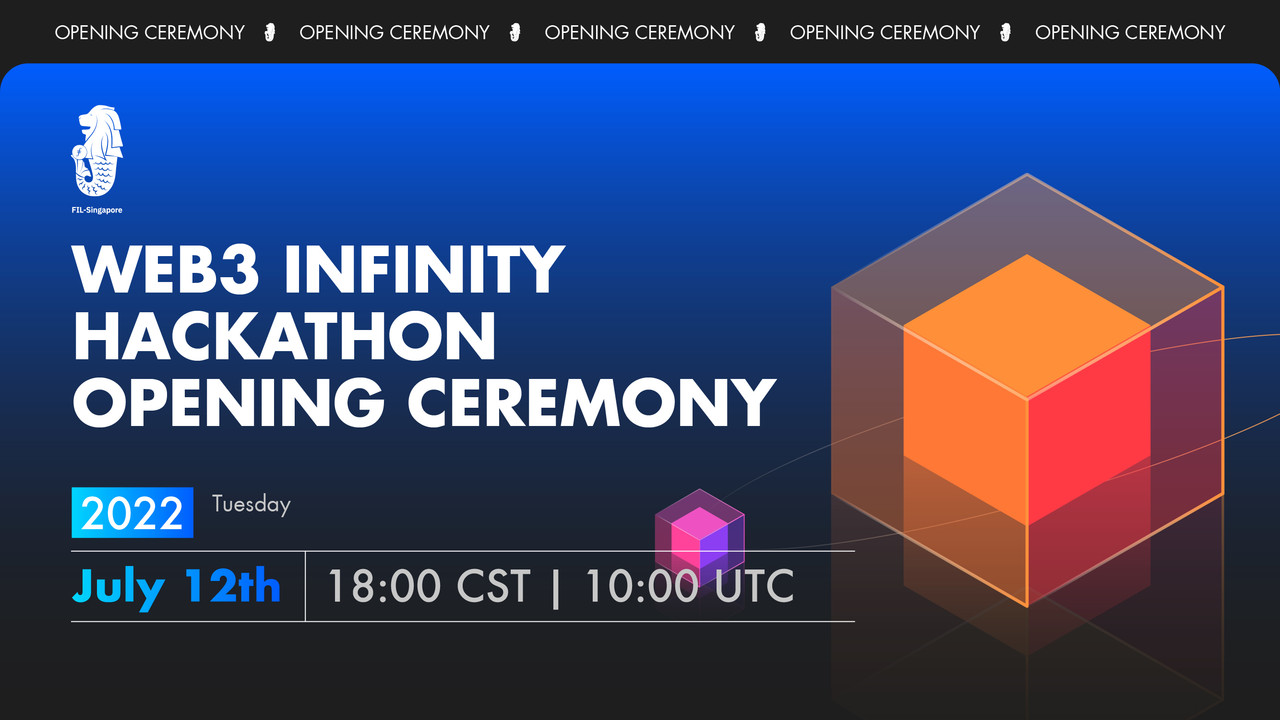 OPENING CEREMONY OPENING CEREMONY OPENING CEREMONY OPENING CEREMONY OPENING CEREMONY

FIL-Singapore

WEB3 INFINITY HACKATHON OPENING CEREMONY

2022 Tuesday

July 12th | 18:00 CST | 10:00 UTC